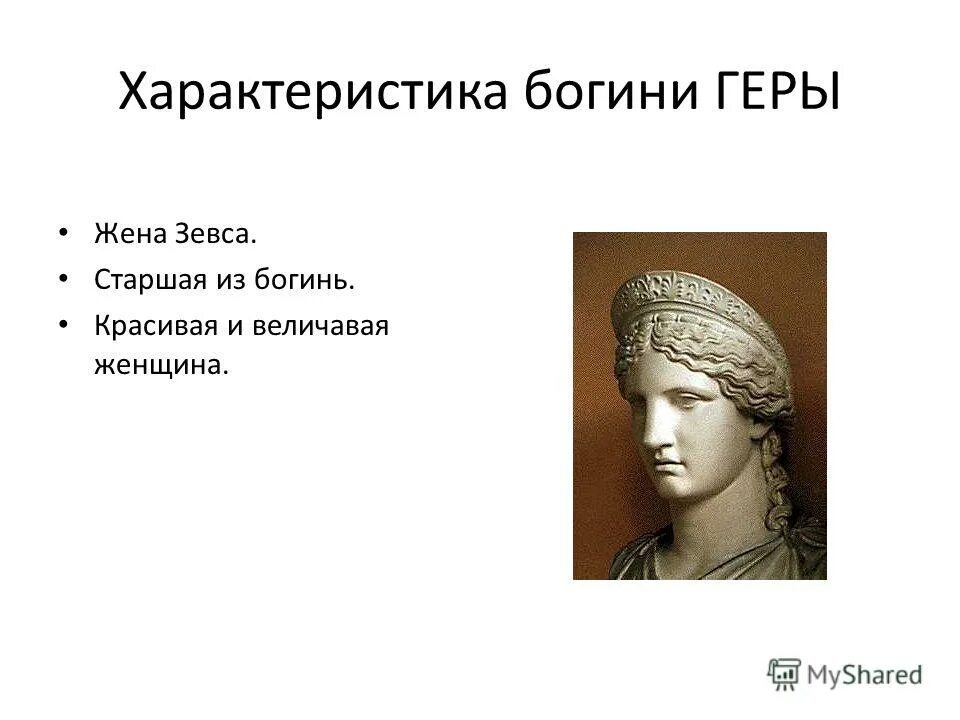 Характеристика богини ГЕРЫ

• Жена Зевса.
• Старшая из богинь.
• Красивая и величавая женщина.

MyShared